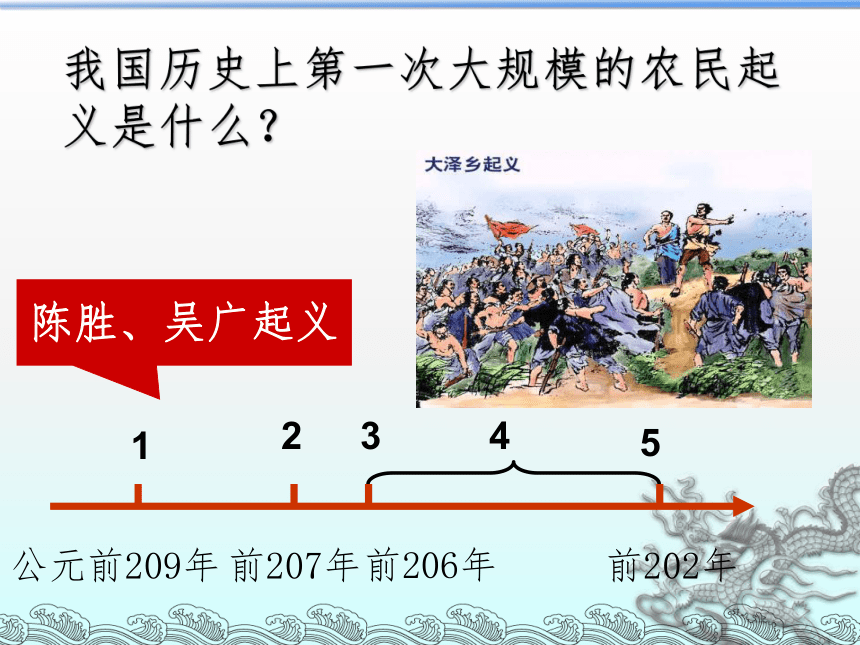 我国历史上第一次大规模的农民起义是什么？

大泽乡起义

陈胜、吴广起义

1 2 3 4 5

公元前209年 前207年 前206年 前202年